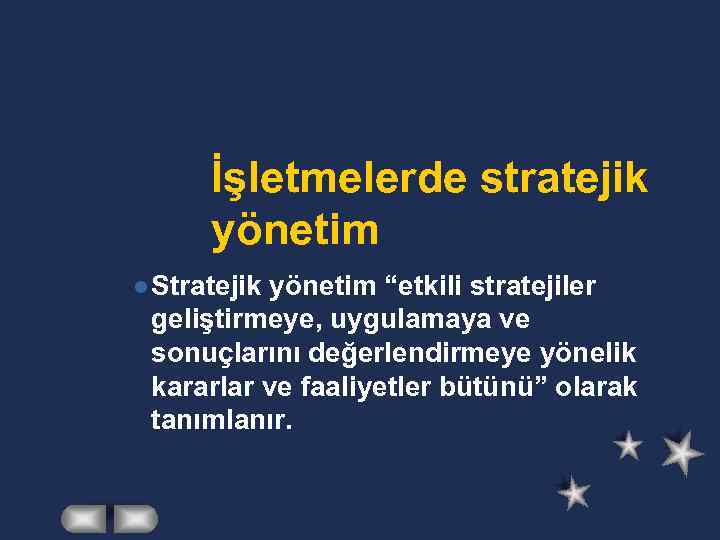 İşletmelerde stratejik yönetim

Stratejik yönetim “etkili stratejiler geliştirmeye, uygulamaya ve sonuçlarını değerlendirmeye yönelik kararlar ve faaliyetler bütünü” olarak tanımlanır.